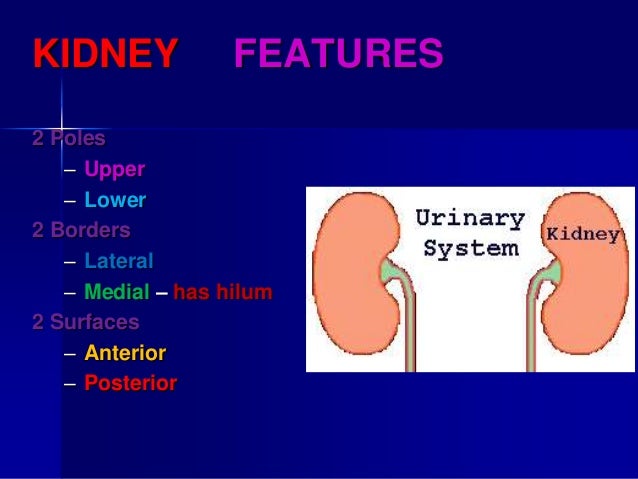 KIDNEY FEATURES

2 Poles
– Upper
– Lower
2 Borders
– Lateral
– Medial – has hilum
2 Surfaces
– Anterior
– Posterior

Urinary System

Kidney